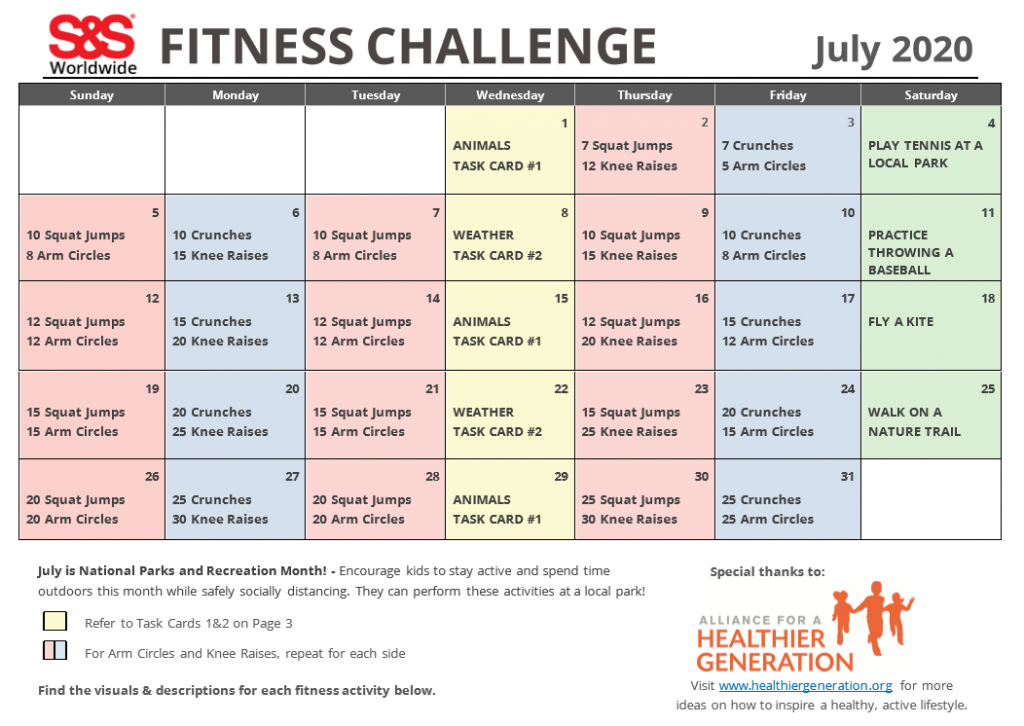 S&S Worldwide

FITNESS CHALLENGE

July 2020

| Sunday | Monday | Tuesday | Wednesday | Thursday | Friday | Saturday |
|---|---|---|---|---|---|---|
| | | | 1 ANIMALS TASK CARD #1 | 2 7 Squat Jumps 12 Knee Raises | 3 7 Crunches 5 Arm Circles | 4 PLAY TENNIS AT A LOCAL PARK |
| 5 10 Squat Jumps 8 Arm Circles | 6 10 Crunches 15 Knee Raises | 7 10 Squat Jumps 8 Arm Circles | 8 WEATHER TASK CARD #2 | 9 10 Squat Jumps 15 Knee Raises | 10 10 Crunches 8 Arm Circles | 11 PRACTICE THROWING A BASEBALL |
| 12 12 Squat Jumps 12 Arm Circles | 13 15 Crunches 20 Knee Raises | 14 12 Squat Jumps 12 Arm Circles | 15 ANIMALS TASK CARD #1 | 16 12 Squat Jumps 20 Knee Raises | 17 15 Crunches 12 Arm Circles | 18 FLY A KITE |
| 19 15 Squat Jumps 15 Arm Circles | 20 20 Crunches 25 Knee Raises | 21 15 Squat Jumps 15 Arm Circles | 22 WEATHER TASK CARD #2 | 23 15 Squat Jumps 25 Knee Raises | 24 20 Crunches 15 Arm Circles | 25 WALK ON A NATURE TRAIL |
| 26 20 Squat Jumps 20 Arm Circles | 27 25 Crunches 30 Knee Raises | 28 20 Squat Jumps 20 Arm Circles | 29 ANIMALS TASK CARD #1 | 30 25 Squat Jumps 30 Knee Raises | 31 25 Crunches 25 Arm Circles | |

July is National Parks and Recreation Month! - Encourage kids to stay active and spend time outdoors this month while safely socially distancing. They can perform these activities at a local park!

Refer to Task Cards 1&2 on Page 3

For Arm Circles and Knee Raises, repeat for each side

Find the visuals & descriptions for each fitness activity below.

Special thanks to:

ALLIANCE FOR A HEALTHIER GENERATION

Visit www.healthiergeneration.org for more ideas on how to inspire a healthy, active lifestyle.